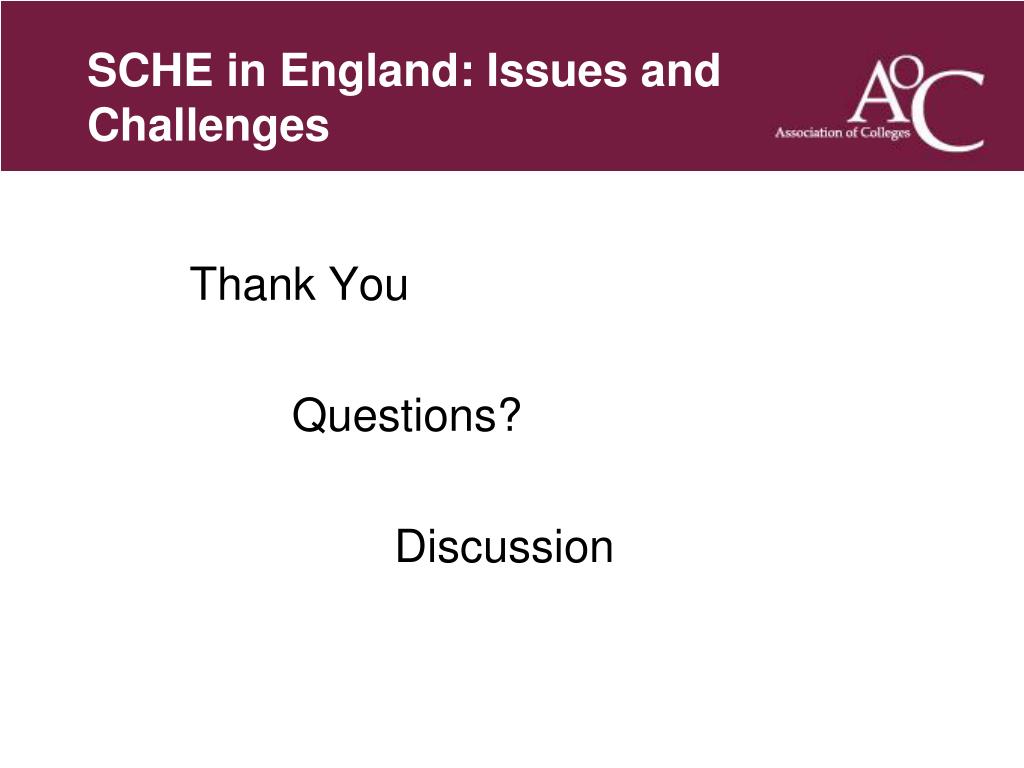 SCHE in England: Issues and Challenges

AoC
Association of Colleges

Thank You

Questions?

Discussion